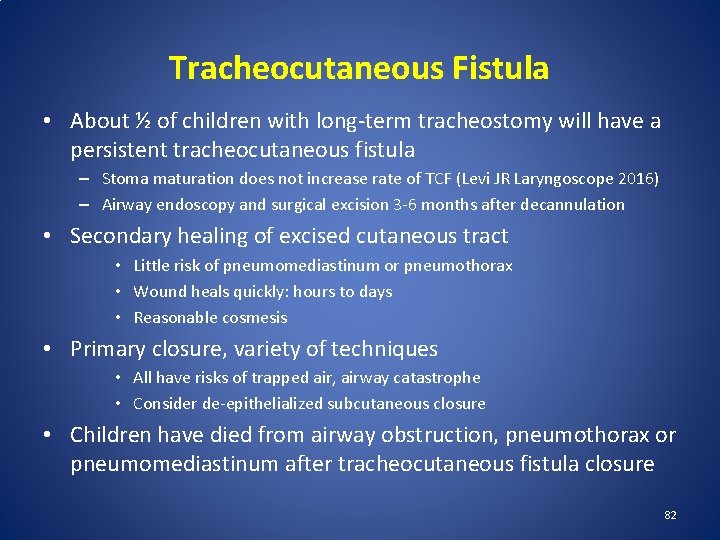 Tracheocutaneous Fistula

• About ½ of children with long-term tracheostomy will have a persistent tracheocutaneous fistula
– Stoma maturation does not increase rate of TCF (Levi JR Laryngoscope 2016)
– Airway endoscopy and surgical excision 3-6 months after decannulation

• Secondary healing of excised cutaneous tract
• Little risk of pneumomediastinum or pneumothorax
• Wound heals quickly: hours to days
• Reasonable cosmesis

• Primary closure, variety of techniques
• All have risks of trapped air, airway catastrophe
• Consider de-epithelialized subcutaneous closure

• Children have died from airway obstruction, pneumothorax or pneumomediastinum after tracheocutaneous fistula closure

82